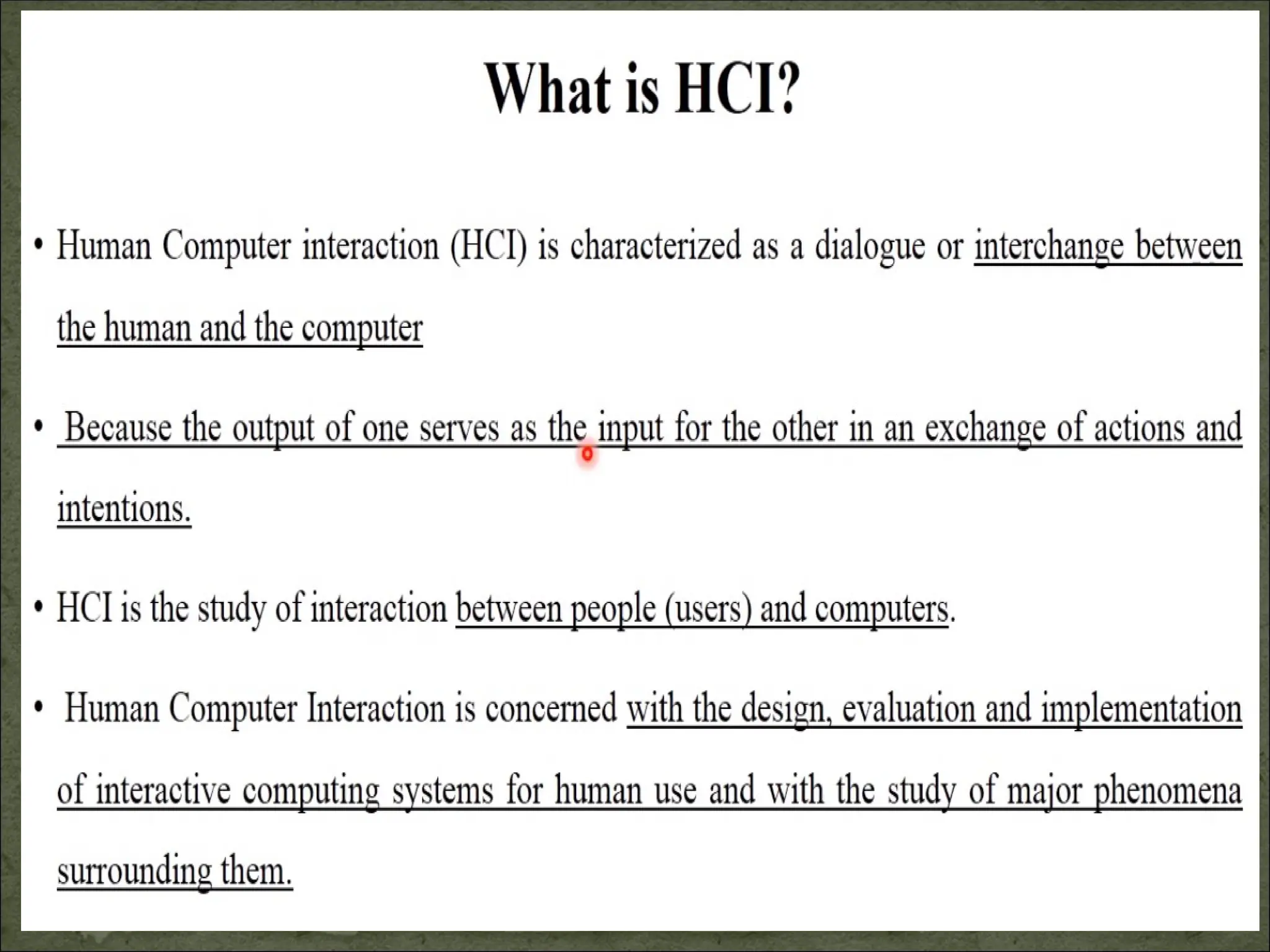 What is HCI?

• Human Computer interaction (HCI) is characterized as a dialogue or interchange between the human and the computer

• Because the output of one serves as the input for the other in an exchange of actions and intentions.

• HCI is the study of interaction between people (users) and computers.

• Human Computer Interaction is concerned with the design, evaluation and implementation of interactive computing systems for human use and with the study of major phenomena surrounding them.